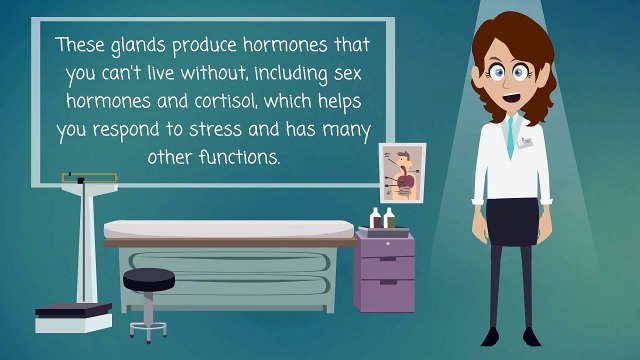 These glands produce hormones that you can't live without, including sex hormones and cortisol, which helps you respond to stress and has many other functions.